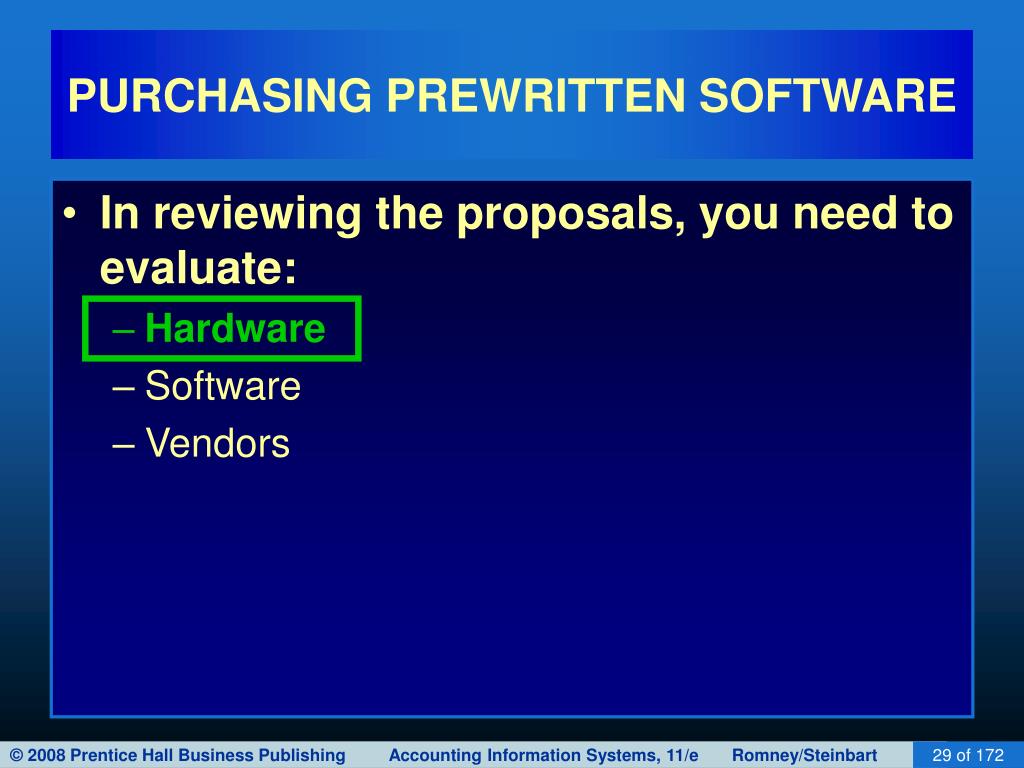 PURCHASING PREWRITTEN SOFTWARE

• In reviewing the proposals, you need to evaluate:
– Hardware
– Software
– Vendors

© 2008 Prentice Hall Business Publishing Accounting Information Systems, 11/e Romney/Steinbart 29 of 172